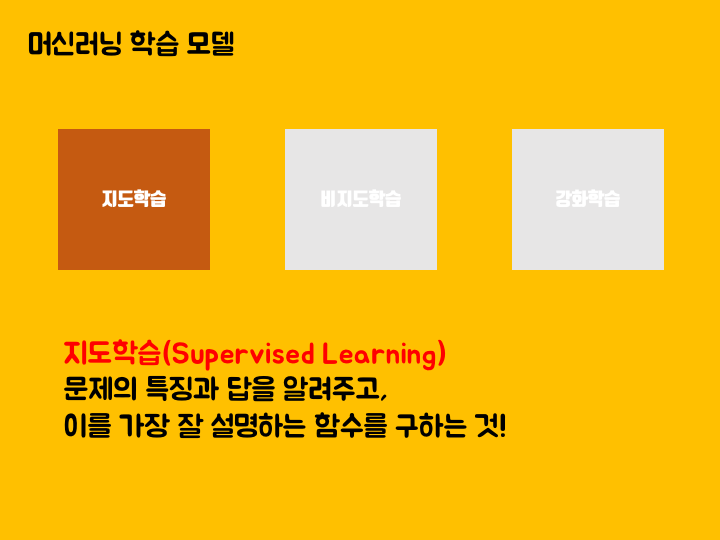 머신러닝 학습 모델

지도학습

비지도학습

강화학습

지도학습(Supervised Learning)
문제의 특징과 답을 알려주고,
이를 가장 잘 설명하는 함수를 구하는 것!